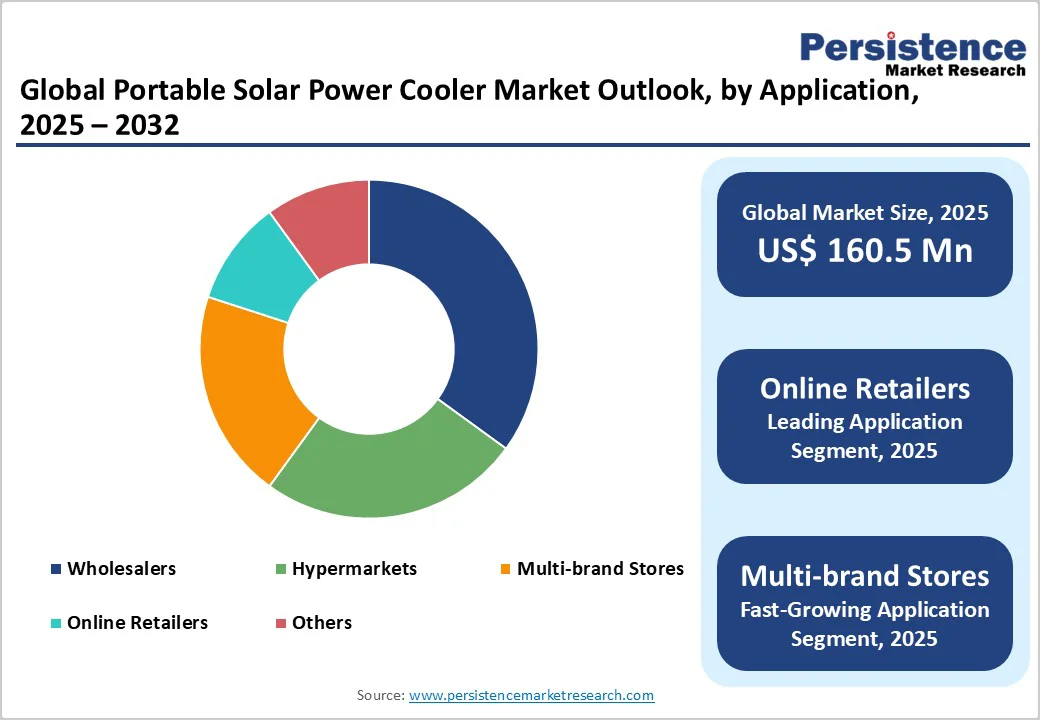 Persistence
Market Research

Global Portable Solar Power Cooler Market Outlook, by Application, 2025 – 2032

Wholesalers
Hypermarkets
Multi-brand Stores
Online Retailers
Others

Global Market Size, 2025
US$ 160.5 Mn

Online Retailers
Leading Application Segment, 2025

Multi-brand Stores
Fast-Growing Application Segment, 2025

Source: www.persistencemarketresearch.com